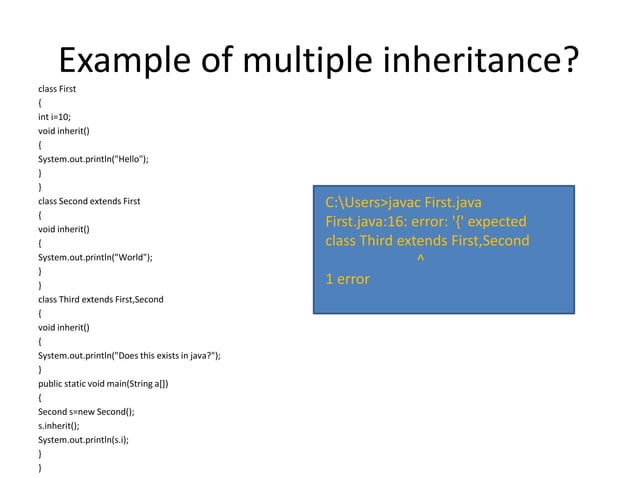 Example of multiple inheritance?

class First
{
int i=10;
void inherit()
{
System.out.println("Hello");
}
}
class Second extends First
{
void inherit()
{
System.out.println("World");
}
}
class Third extends First,Second
{
void inherit()
{
System.out.println("Does this exists in java?");
}
public static void main(String a[])
{
Second s=new Second();
s.inherit();
System.out.println(s.i);
}
}

C:\Users>javac First.java
First.java:16: error: '{' expected
class Third extends First,Second
^
1 error